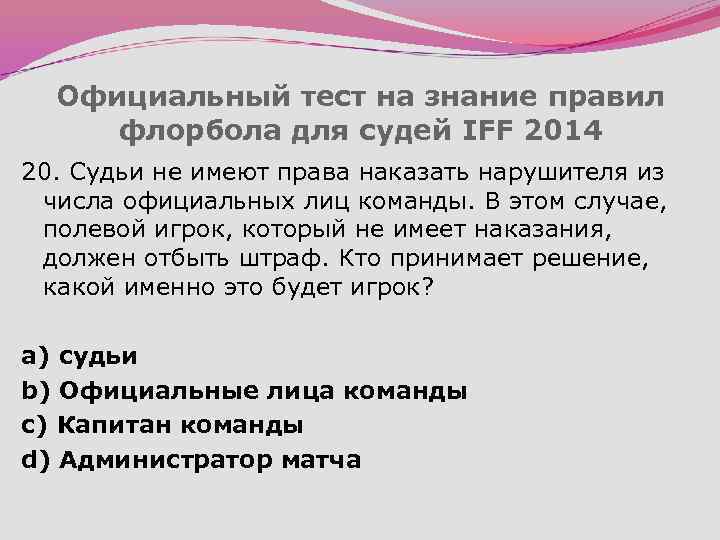 Официальный тест на знание правил флорбола для судей IFF 2014

20. Судьи не имеют права наказать нарушителя из числа официальных лиц команды. В этом случае, полевой игрок, который не имеет наказания, должен отбыть штраф. Кто принимает решение, какой именно это будет игрок?

a) судьи
b) Официальные лица команды
c) Капитан команды
d) Администратор матча